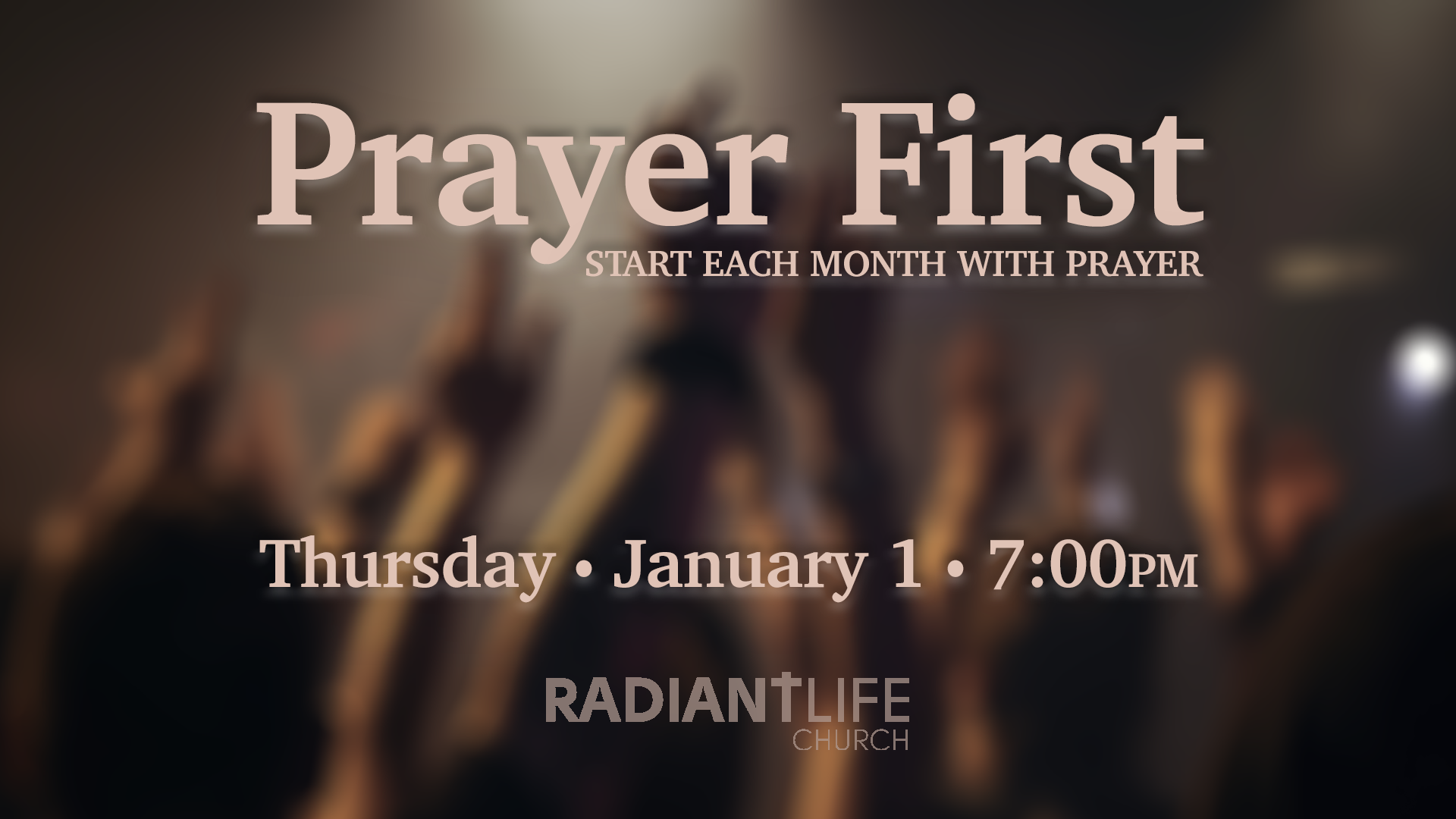 Prayer First
START EACH MONTH WITH PRAYER

Thursday • January 1 • 7:00PM

RADIANTLIFE
CHURCH